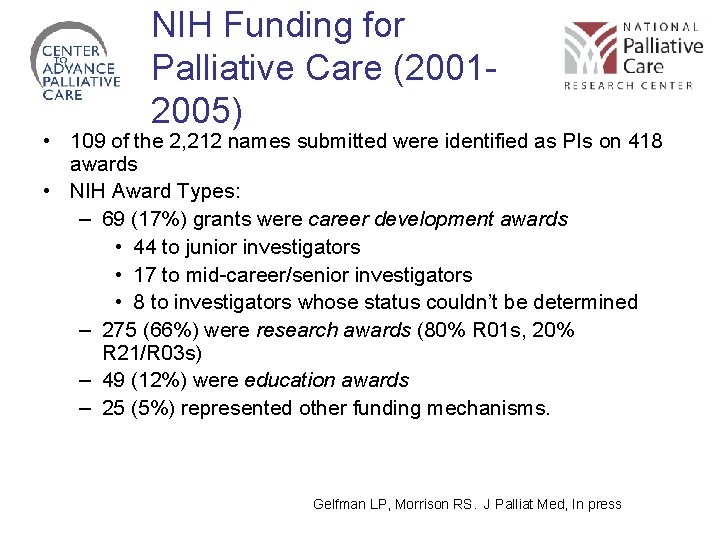 CENTER TO ADVANCE PALLIATIVE CARE

NIH Funding for Palliative Care (2001-2005)

NATIONAL Palliative Care RESEARCH CENTER

• 109 of the 2,212 names submitted were identified as PIs on 418 awards
• NIH Award Types:
– 69 (17%) grants were career development awards
• 44 to junior investigators
• 17 to mid-career/senior investigators
• 8 to investigators whose status couldn't be determined
– 275 (66%) were research awards (80% R01s, 20% R21/R03s)
– 49 (12%) were education awards
– 25 (5%) represented other funding mechanisms.

Gelfman LP, Morrison RS. J Palliat Med, In press